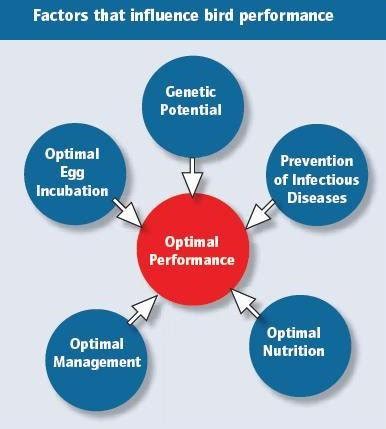 Factors that influence bird performance

Genetic Potential

Optimal Egg Incubation

Prevention of Infectious Diseases

Optimal Performance

Optimal Management

Optimal Nutrition